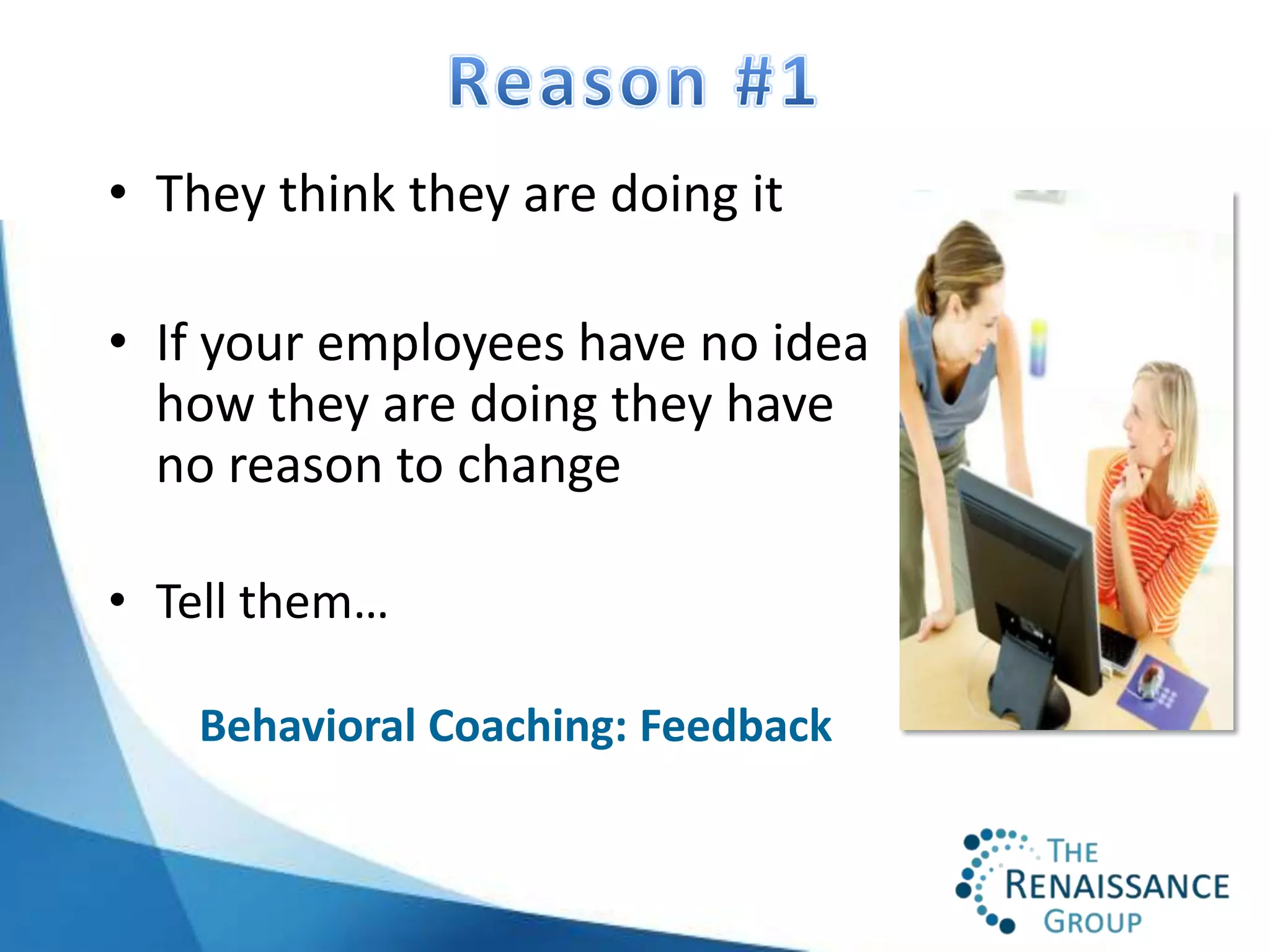 Reason #1

• They think they are doing it

• If your employees have no idea how they are doing they have no reason to change

• Tell them…

Behavioral Coaching: Feedback

THE
RENAISSANCE
GROUP